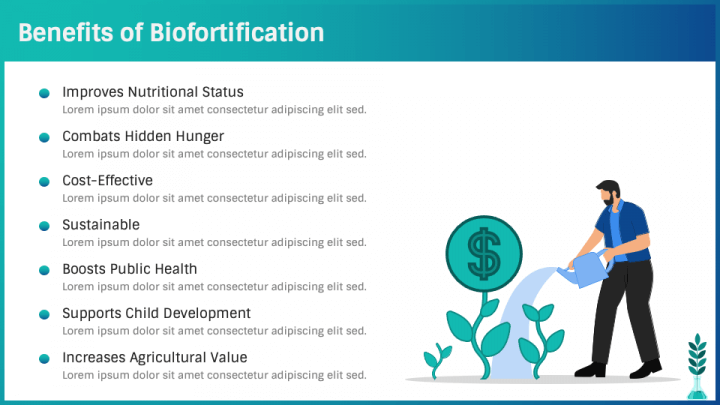 Benefits of Biofortification

Improves Nutritional Status
Lorem ipsum dolor sit amet consectetur adipiscing elit sed.

Combats Hidden Hunger
Lorem ipsum dolor sit amet consectetur adipiscing elit sed.

Cost-Effective
Lorem ipsum dolor sit amet consectetur adipiscing elit sed.

Sustainable
Lorem ipsum dolor sit amet consectetur adipiscing elit sed.

Boosts Public Health
Lorem ipsum dolor sit amet consectetur adipiscing elit sed.

Supports Child Development
Lorem ipsum dolor sit amet consectetur adipiscing elit sed.

Increases Agricultural Value
Lorem ipsum dolor sit amet consectetur adipiscing elit sed.

$